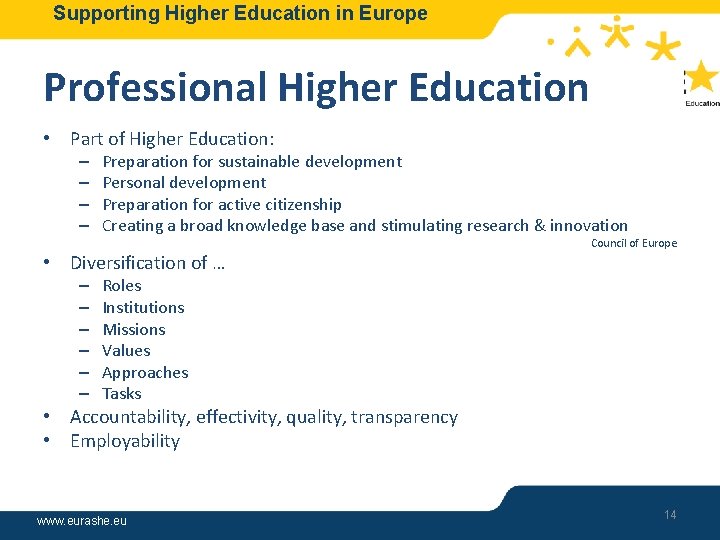 Supporting Higher Education in Europe

Education

Professional Higher Education

• Part of Higher Education:
– Preparation for sustainable development
– Personal development
– Preparation for active citizenship
– Creating a broad knowledge base and stimulating research & innovation

Council of Europe

• Diversification of …
– Roles
– Institutions
– Missions
– Values
– Approaches
– Tasks
• Accountability, effectivity, quality, transparency
• Employability

www.eurashe.eu

14